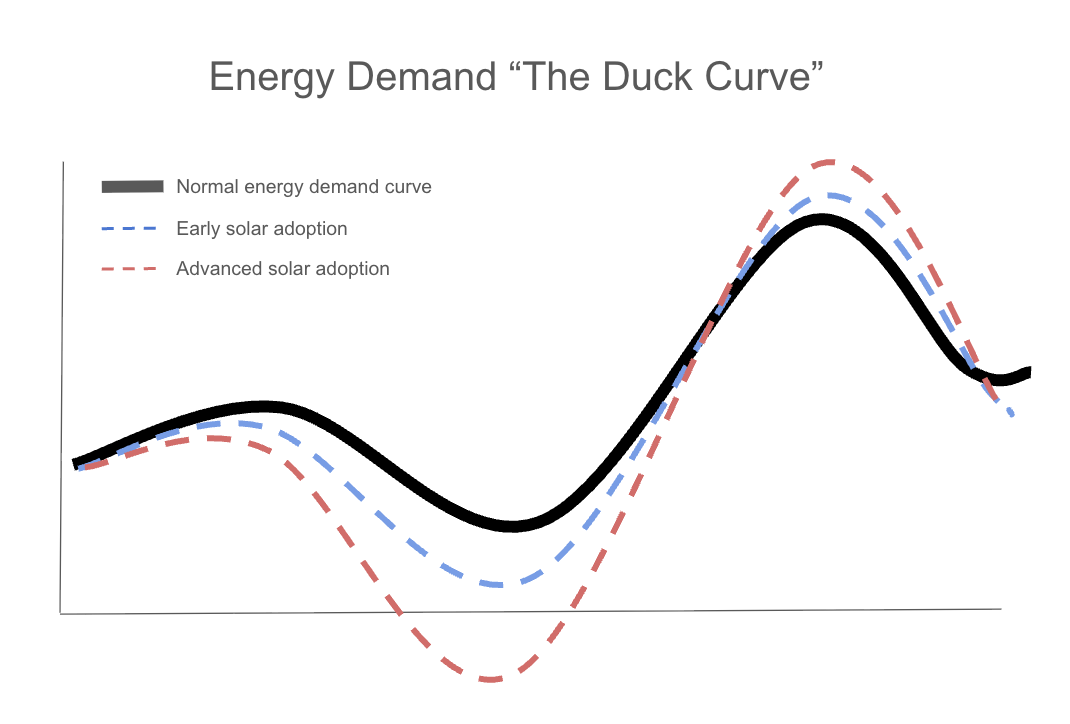 Energy Demand “The Duck Curve”

Normal energy demand curve

Early solar adoption

Advanced solar adoption